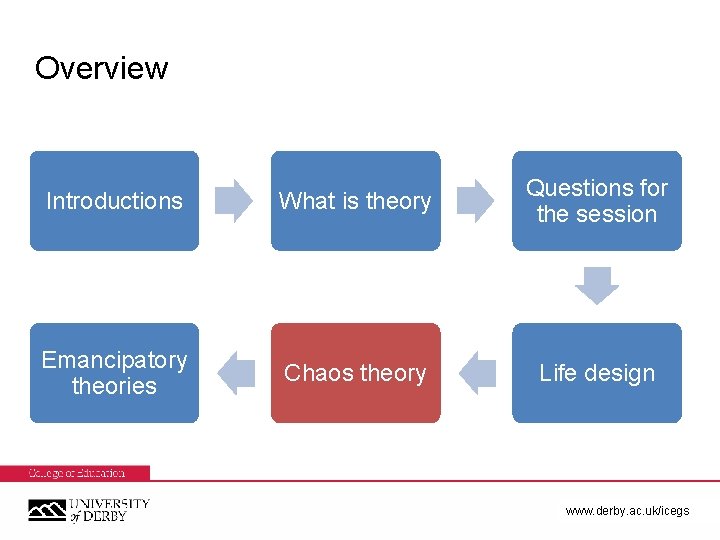 Overview

Introductions

What is theory

Questions for the session

Life design

Chaos theory

Emancipatory theories

College of Education

UNIVERSITY of DERBY

www.derby.ac.uk/icegs